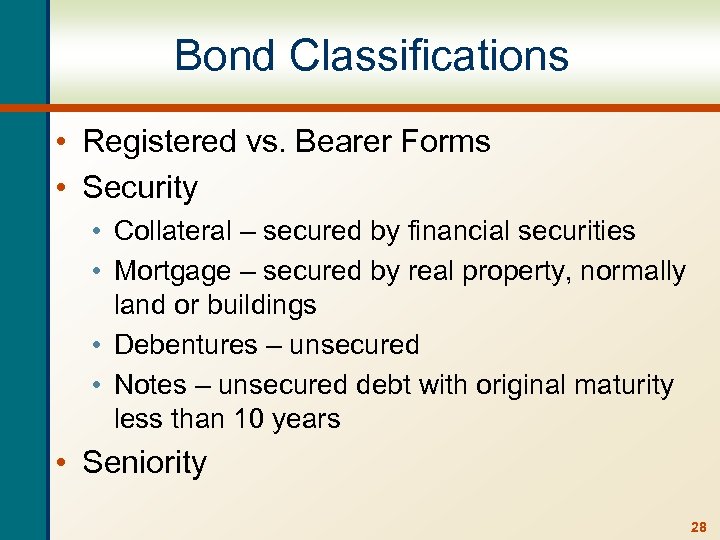 Bond Classifications

• Registered vs. Bearer Forms
• Security
  • Collateral – secured by financial securities
  • Mortgage – secured by real property, normally land or buildings
  • Debentures – unsecured
  • Notes – unsecured debt with original maturity less than 10 years
• Seniority

28